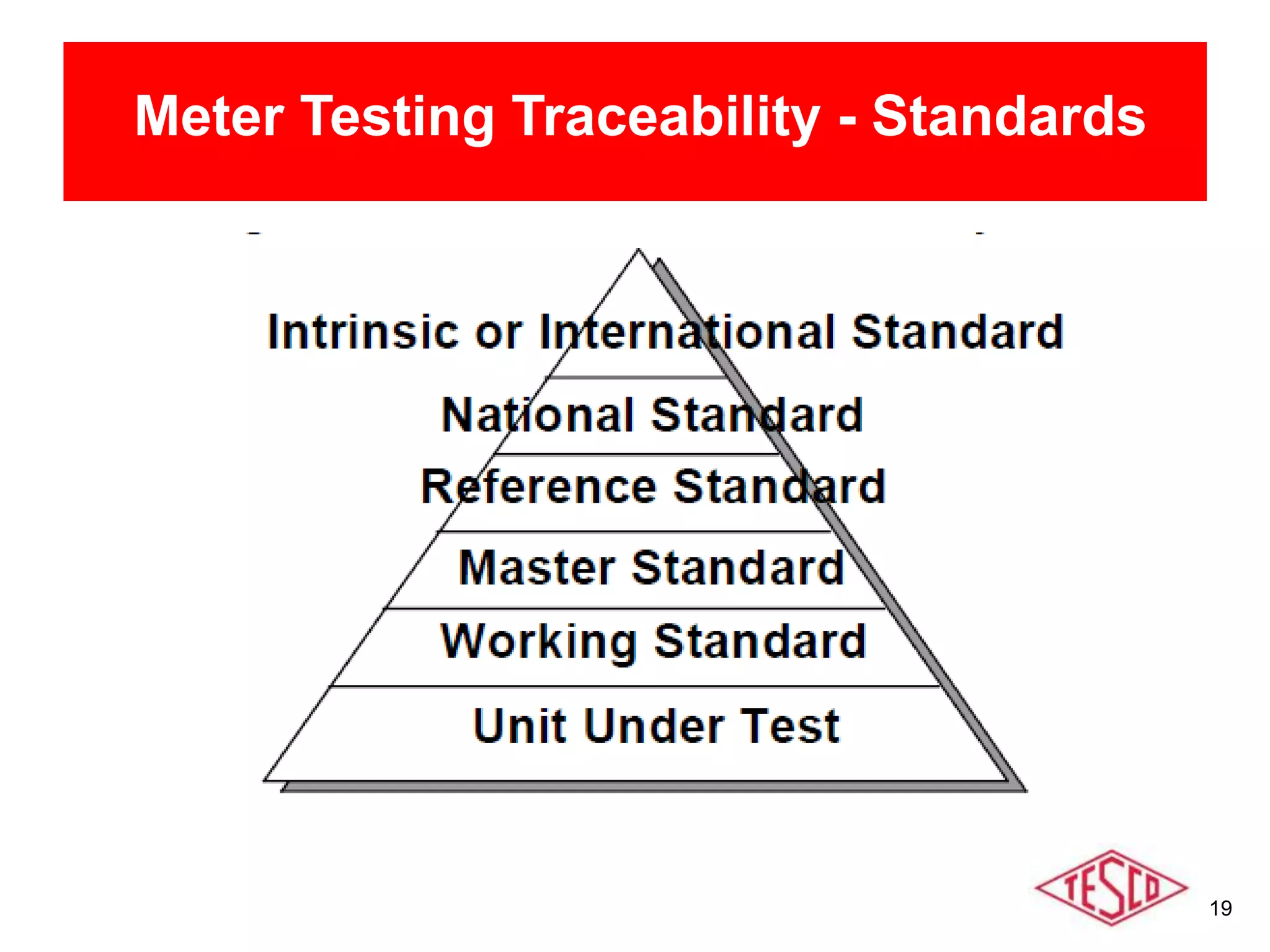 Meter Testing Traceability - Standards

Intrinsic or International Standard

National Standard

Reference Standard

Master Standard

Working Standard

Unit Under Test

TESCO

19